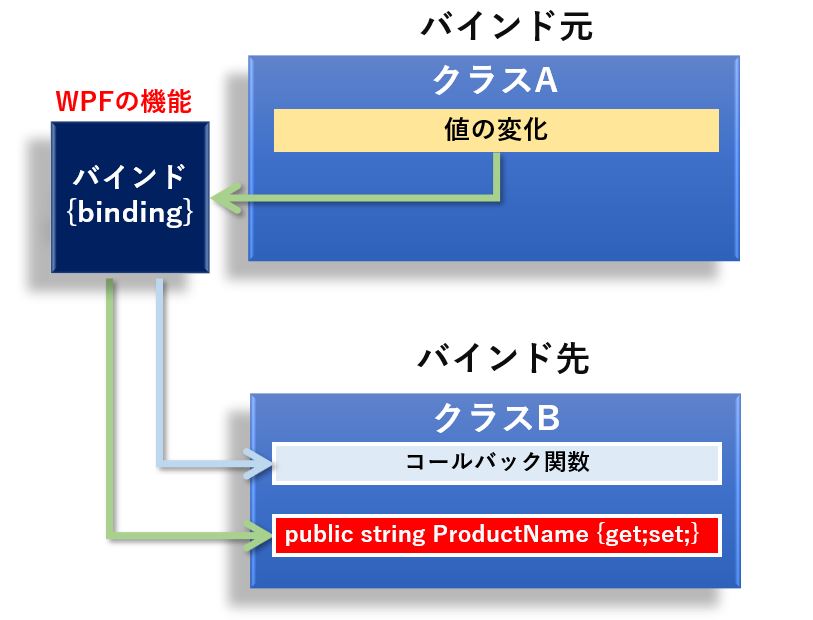 バインド元

クラスA

値の変化

WPFの機能

バインド
{binding}

バインド先

クラスB

コールバック関数

public string ProductName {get;set;}